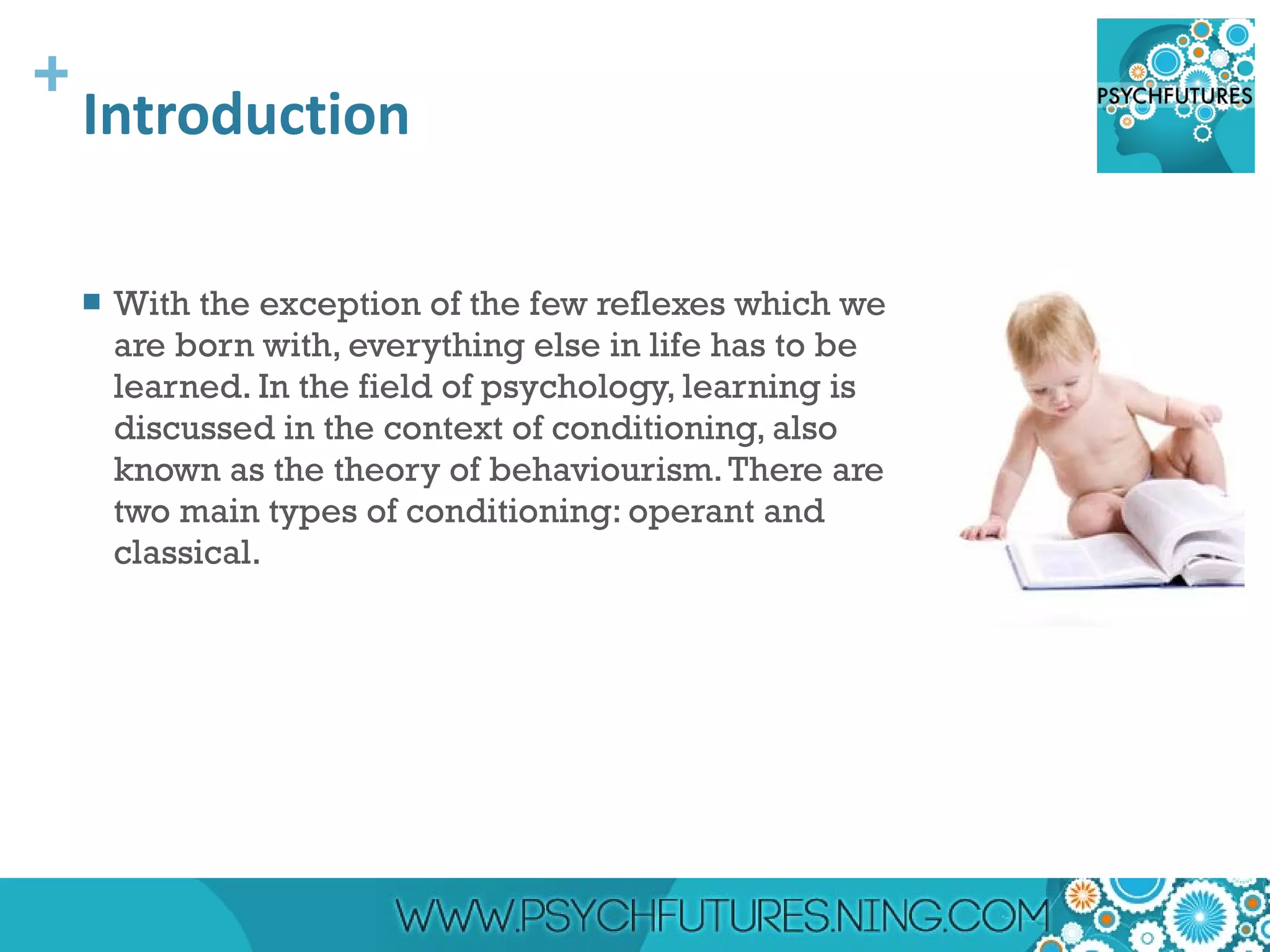 + Introduction

PSYCHFUTURES

With the exception of the few reflexes which we are born with, everything else in life has to be learned. In the field of psychology, learning is discussed in the context of conditioning, also known as the theory of behaviourism. There are two main types of conditioning: operant and classical.

WWW.PSYCHFUTURES.NING.COM